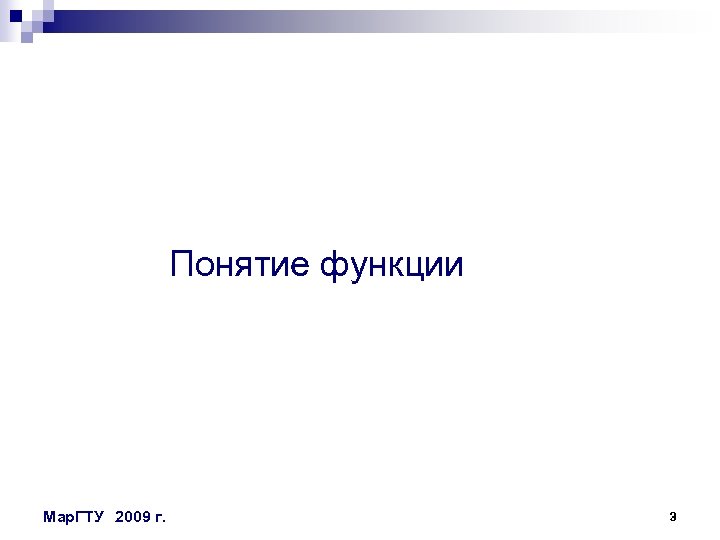 Понятие функции

МарГТУ 2009 г.

3